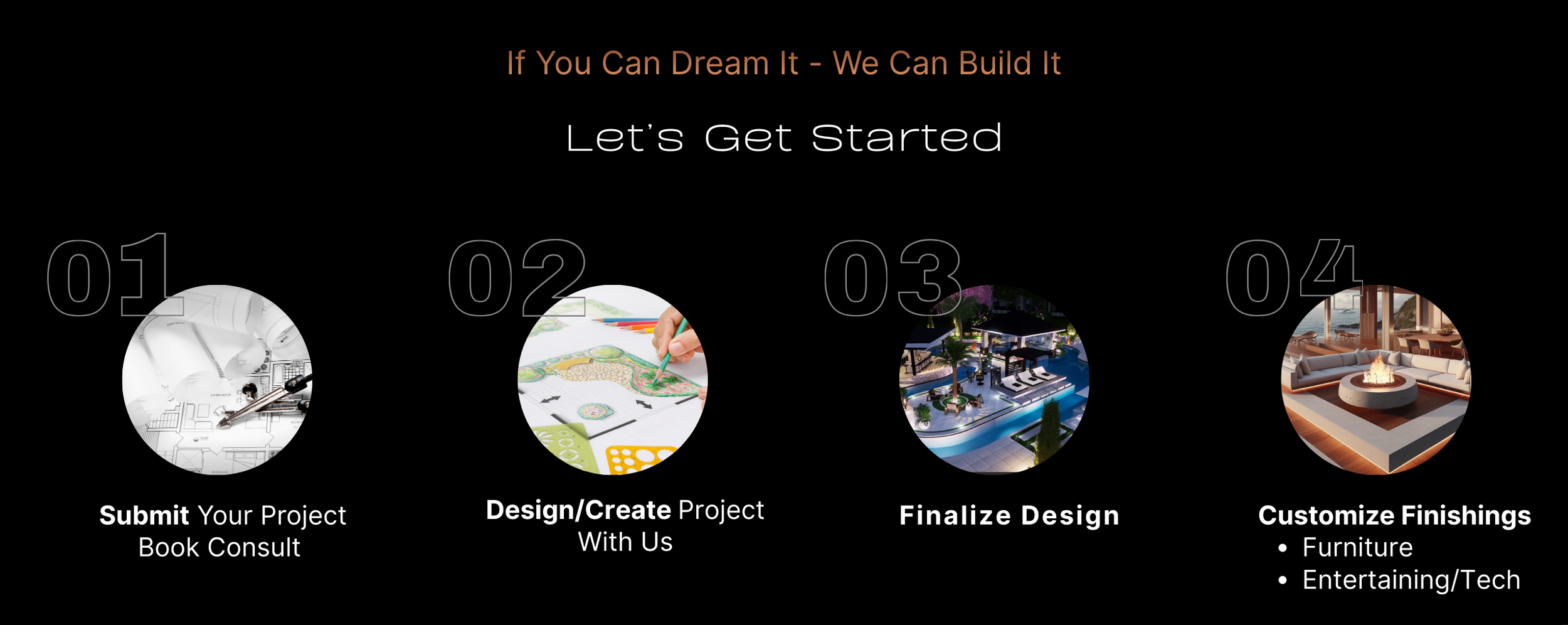 If You Can Dream It - We Can Build It

Let's Get Started

01

Submit Your Project
Book Consult

02

Design/Create Project
With Us

03

Finalize Design

04

Customize Finishings
• Furniture
• Entertaining/Tech